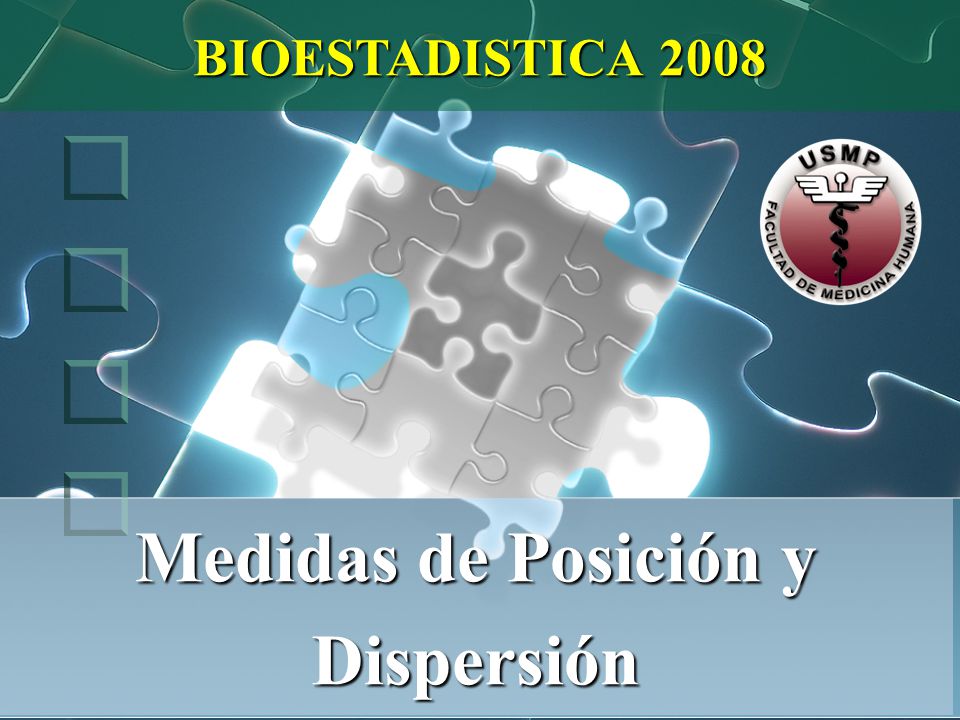 BIOESTADISTICA 2008

USMP
FACULTAD DE MEDICINA HUMANA

Medidas de Posición y Dispersión